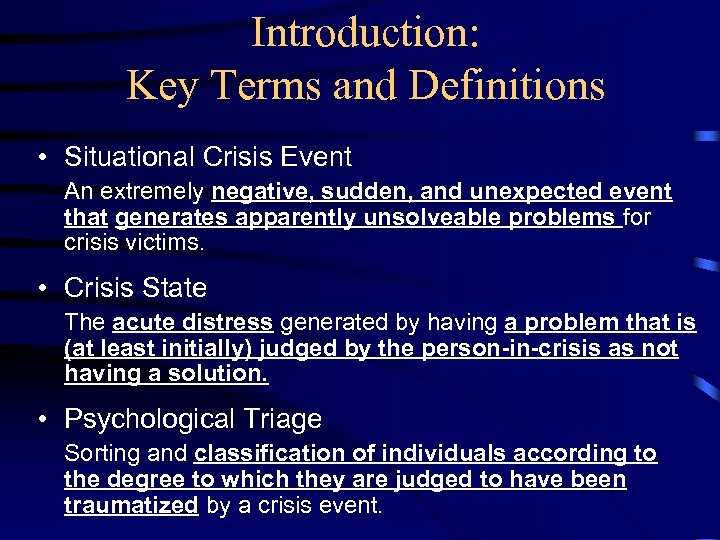 Introduction:
Key Terms and Definitions

• Situational Crisis Event

An extremely negative, sudden, and unexpected event that generates apparently unsolveable problems for crisis victims.

• Crisis State

The acute distress generated by having a problem that is (at least initially) judged by the person-in-crisis as not having a solution.

• Psychological Triage

Sorting and classification of individuals according to the degree to which they are judged to have been traumatized by a crisis event.